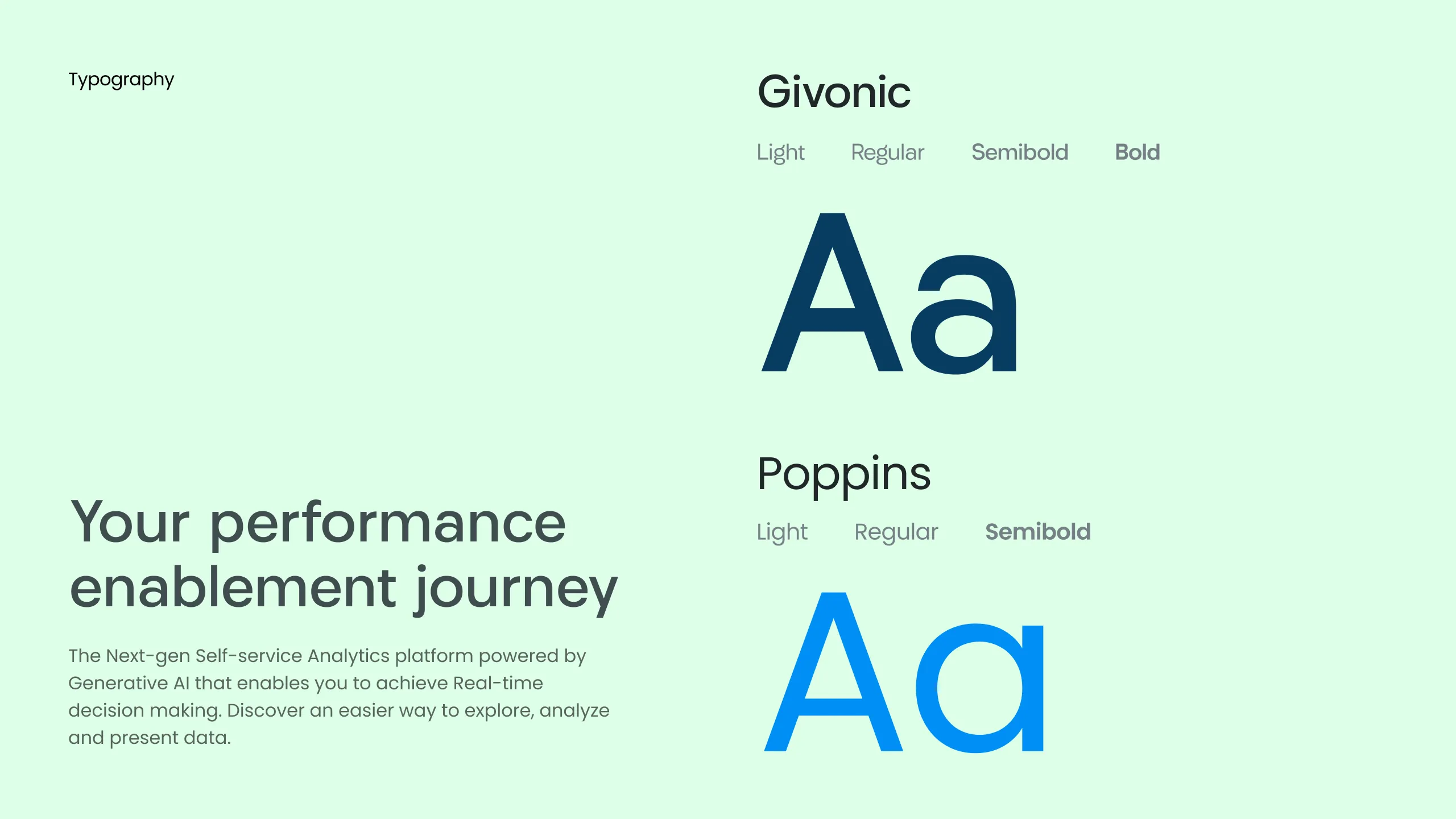 Typography

Your performance enablement journey

The Next-gen Self-service Analytics platform powered by Generative AI that enables you to achieve Real-time decision making. Discover an easier way to explore, analyze and present data.

Givonic

Light Regular Semibold Bold

Aa

Poppins

Light Regular Semibold

Aa